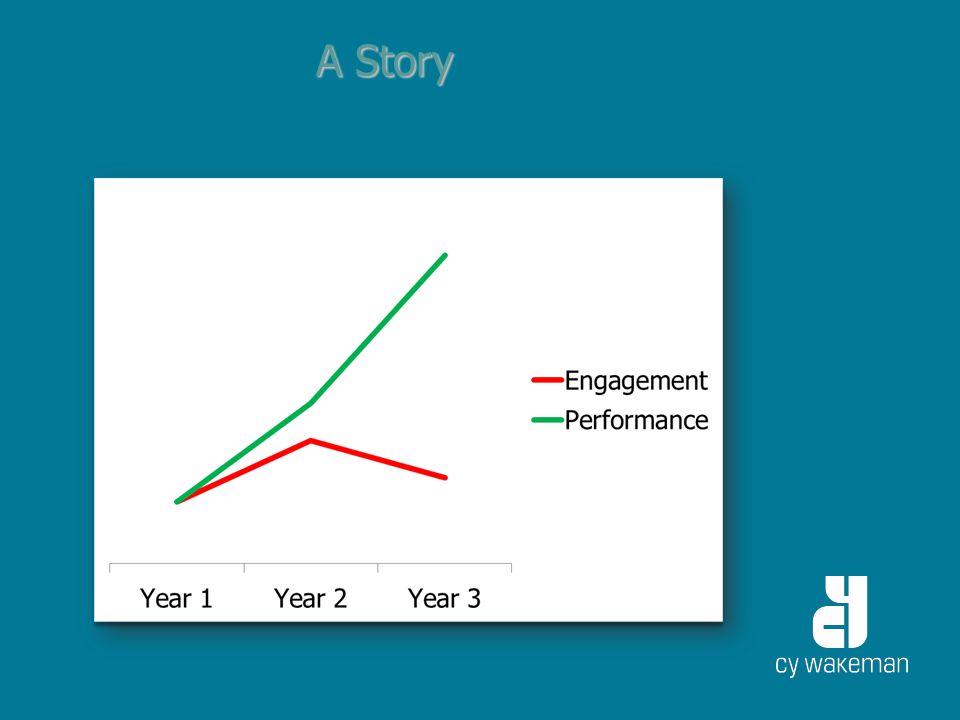 A Story

Engagement
Performance

Year 1
Year 2
Year 3

cy wakeman